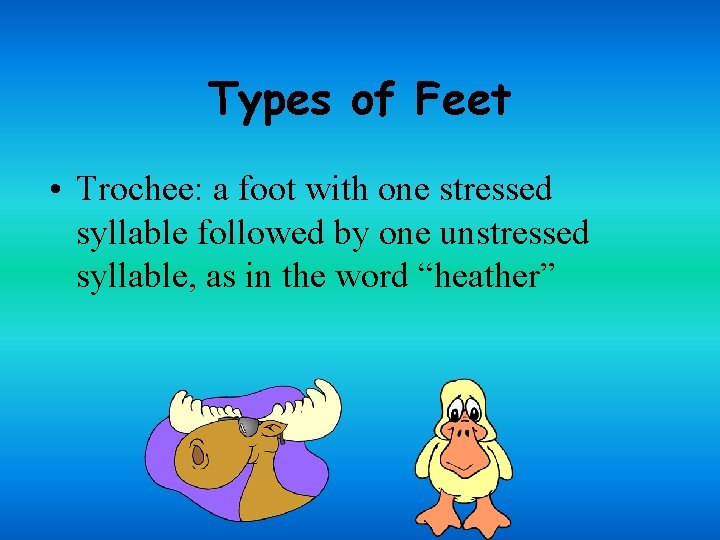 Types of Feet

• Trochee: a foot with one stressed syllable followed by one unstressed syllable, as in the word “heather”